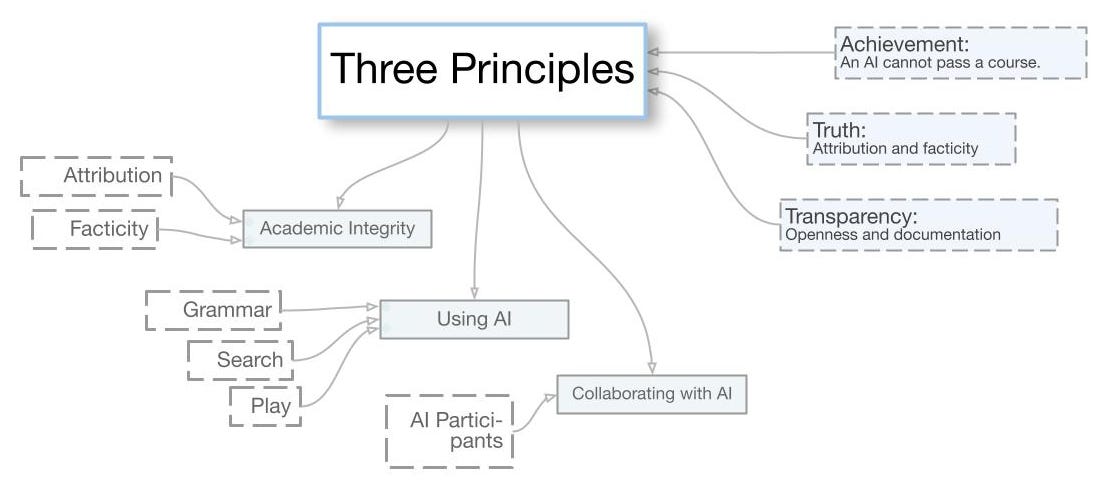 Three Principles

Achievement:
An AI cannot pass a course.

Truth:
Attribution and facticity

Transparency:
Openness and documentation

Attribution

Facticity

Academic Integrity

Grammar

Search

Play

Using AI

AI Participants

Collaborating with AI